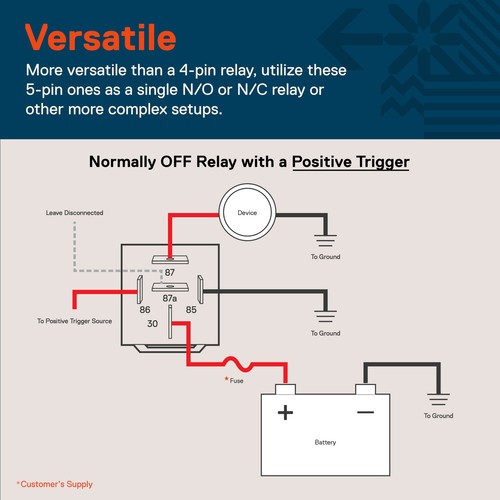 Versatile

More versatile than a 4-pin relay, utilize these 5-pin ones as a single N/O or N/C relay or other more complex setups.

Normally OFF Relay with a Positive Trigger

Leave Disconnected

Device

To Ground

87

87a

86

85

30

To Positive Trigger Source

To Ground

*Fuse

+

−

To Ground

Battery

*Customer's Supply